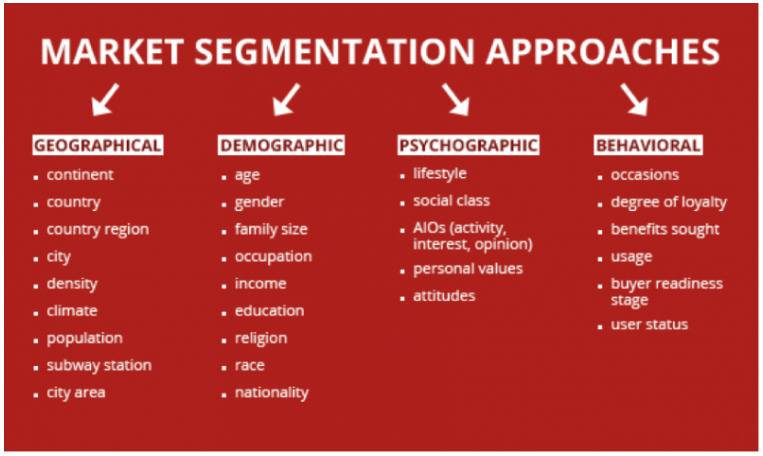 MARKET SEGMENTATION APPROACHES

GEOGRAPHICAL
- continent
- country
- country region
- city
- density
- climate
- population
- subway station
- city area

DEMOGRAPHIC
- age
- gender
- family size
- occupation
- income
- education
- religion
- race
- nationality

PSYCHOGRAPHIC
- lifestyle
- social class
- AIOs (activity, interest, opinion)
- personal values
- attitudes

BEHAVIORAL
- occasions
- degree of loyalty
- benefits sought
- usage
- buyer readiness stage
- user status